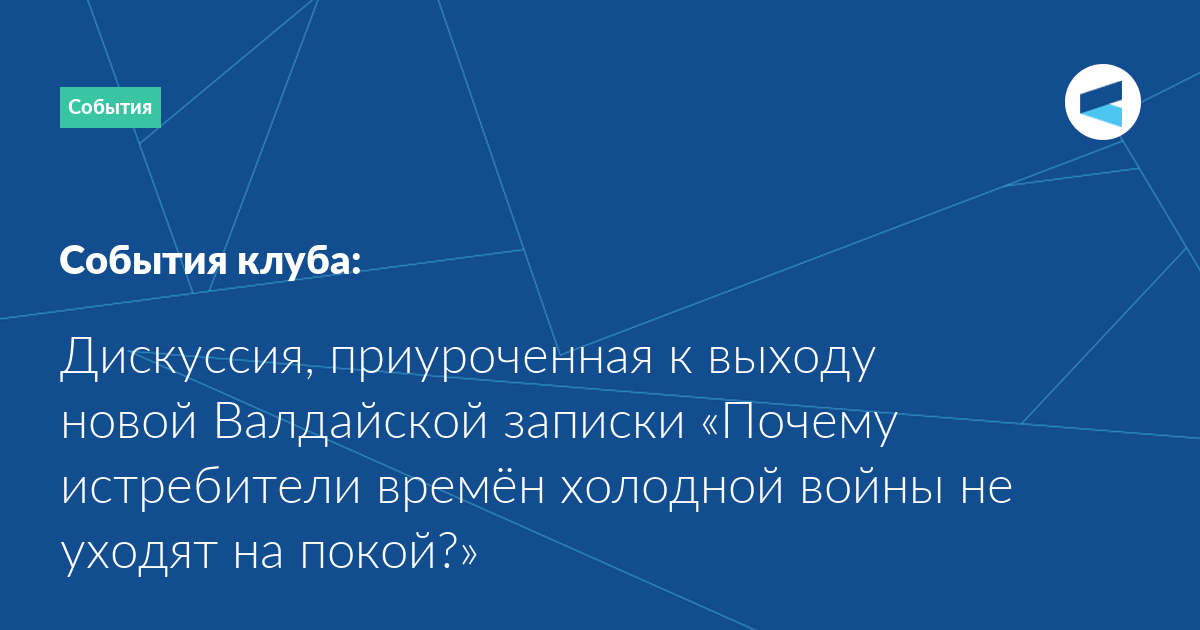 События

События клуба:

Дискуссия, приуроченная к выходу новой Валдайской записки «Почему истребители времён холодной войны не уходят на покой?»